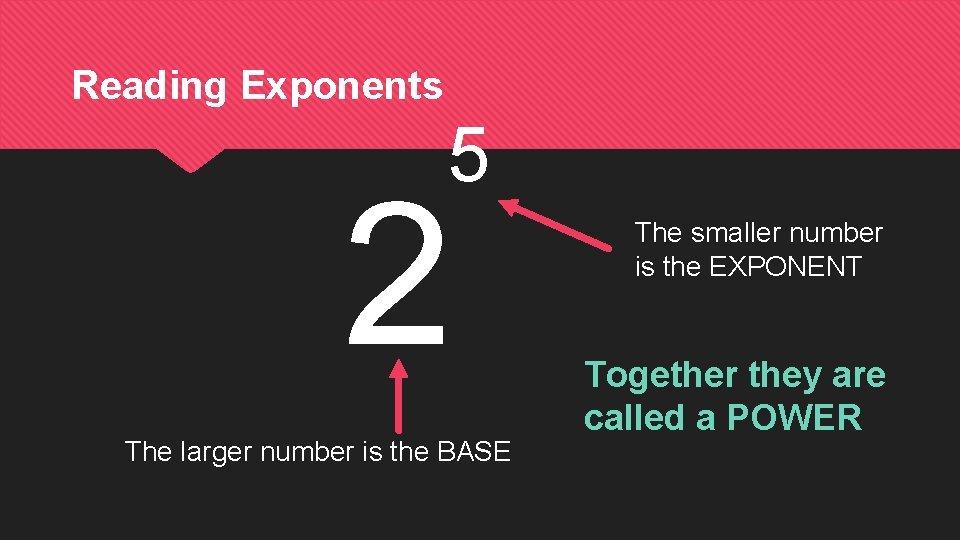 Reading Exponents

$2^5$

The smaller number is the EXPONENT

Together they are called a POWER

The larger number is the BASE